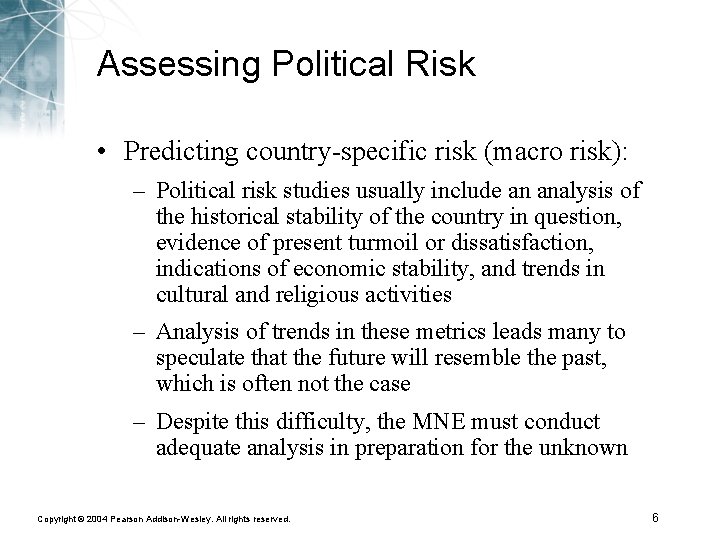 Assessing Political Risk

• Predicting country-specific risk (macro risk):

– Political risk studies usually include an analysis of the historical stability of the country in question, evidence of present turmoil or dissatisfaction, indications of economic stability, and trends in cultural and religious activities

– Analysis of trends in these metrics leads many to speculate that the future will resemble the past, which is often not the case

– Despite this difficulty, the MNE must conduct adequate analysis in preparation for the unknown

Copyright © 2004 Pearson Addison-Wesley. All rights reserved.

6